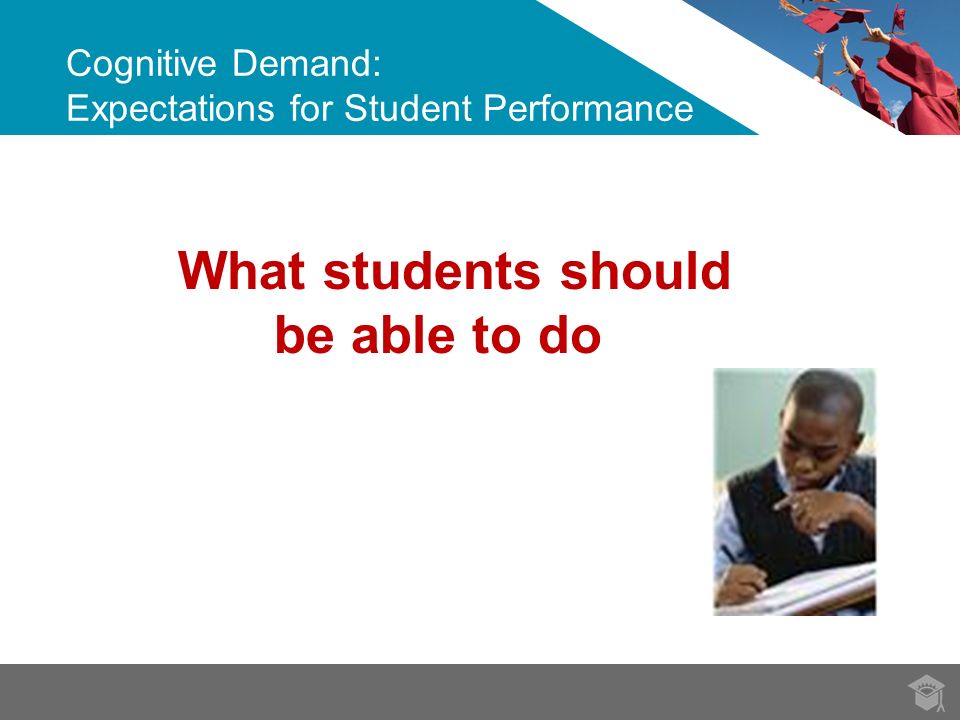 Cognitive Demand:
Expectations for Student Performance

What students should be able to do